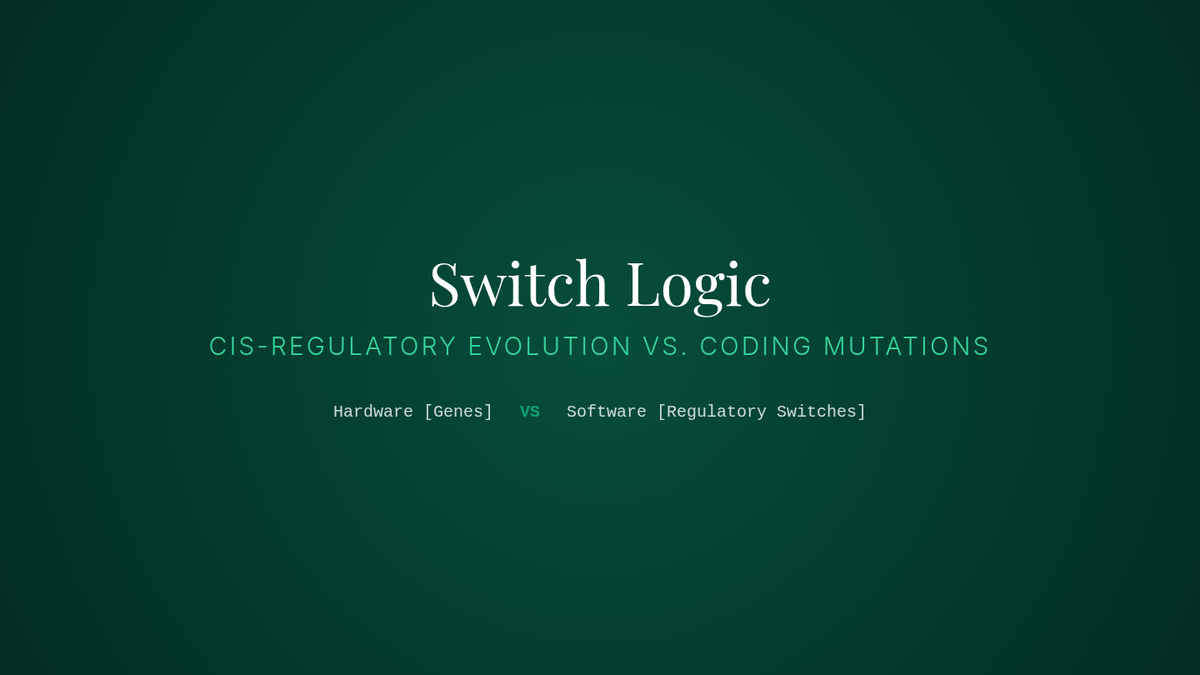 Switch Logic

CIS-REGULATORY EVOLUTION VS. CODING MUTATIONS

Hardware [Genes] VS Software [Regulatory Switches]